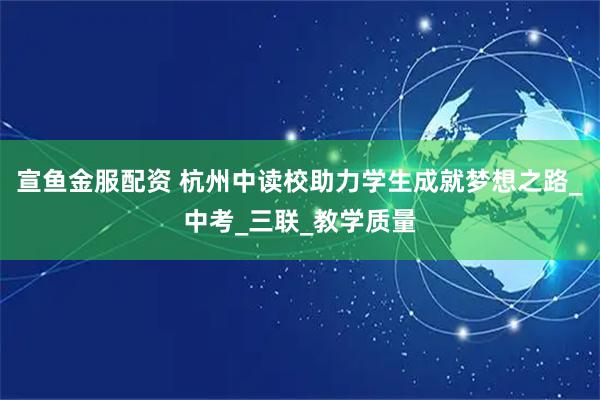 宣鱼金服配资 杭州中读校助力学生成就梦想之路_中考_三联_教学质量